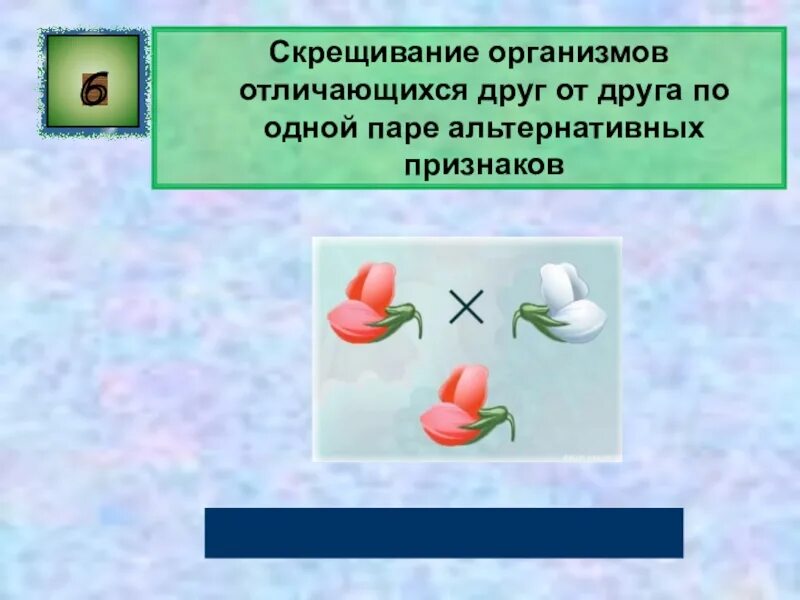 6

Скрещивание организмов отличающихся друг от друга по одной паре альтернативных признаков

×